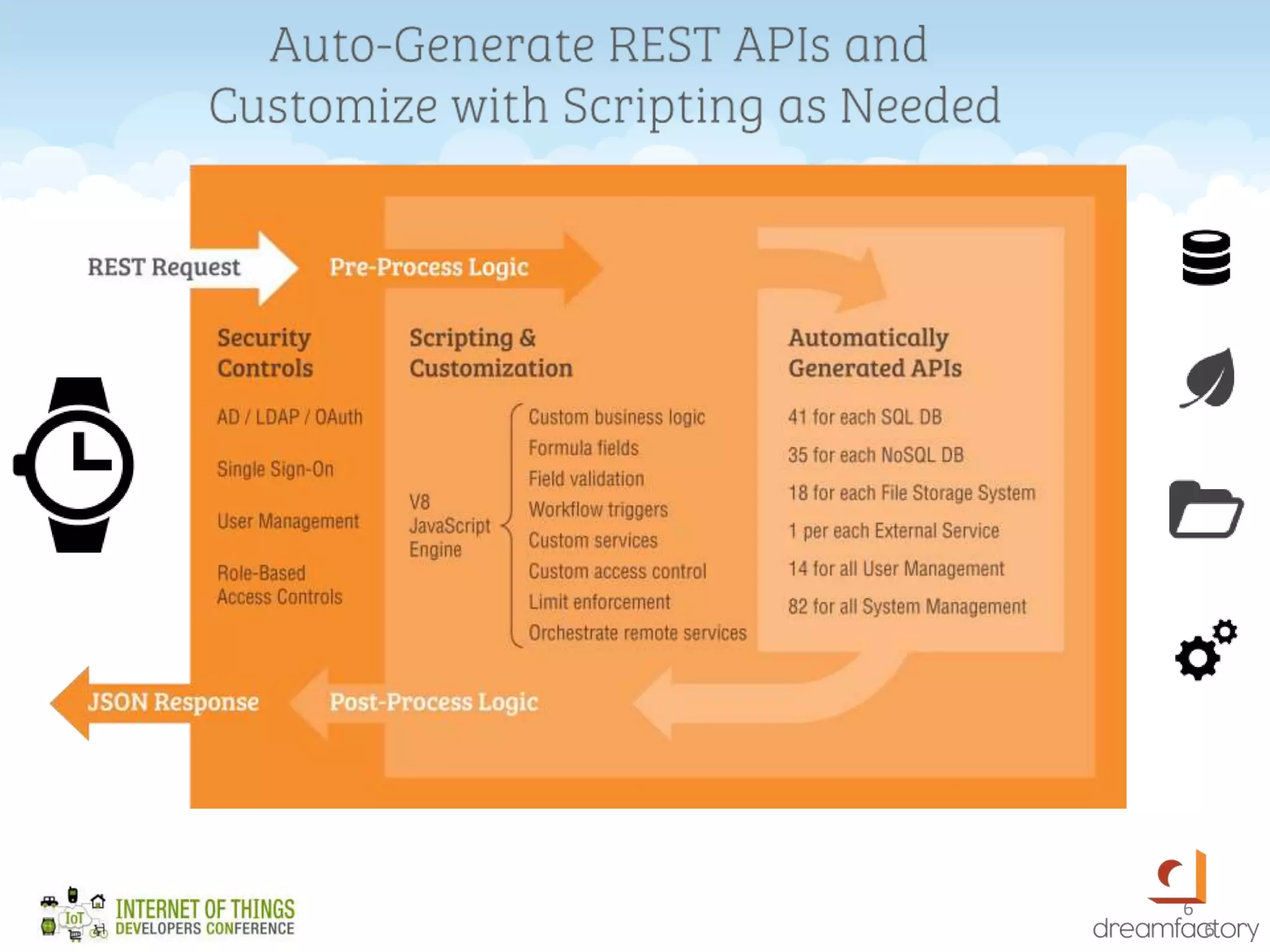 Auto-Generate REST APIs and Customize with Scripting as Needed

REST Request

Pre-Process Logic

Security Controls

AD / LDAP / OAuth

Single Sign-On

User Management

Role-Based Access Controls

Scripting & Customization

V8 JavaScript Engine

Custom business logic
Formula fields
Field validation
Workflow triggers
Custom services
Custom access control
Limit enforcement
Orchestrate remote services

Automatically Generated APIs

41 for each SQL DB
35 for each NoSQL DB
18 for each File Storage System
1 per each External Service
14 for all User Management
82 for all System Management

JSON Response

Post-Process Logic

IoT
INTERNET OF THINGS
DEVELOPERS CONFERENCE

6

dreamfactory